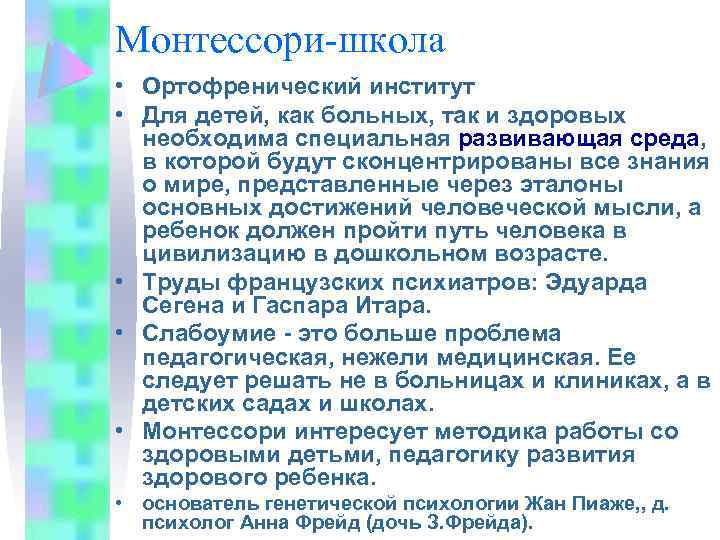 Монтессори-школа

• Ортофренический институт

• Для детей, как больных, так и здоровых необходима специальная развивающая среда, в которой будут сконцентрированы все знания о мире, представленные через эталоны основных достижений человеческой мысли, а ребенок должен пройти путь человека в цивилизацию в дошкольном возрасте.

• Труды французских психиатров: Эдуарда Сегена и Гаспара Итара.

• Слабоумие - это больше проблема педагогическая, нежели медицинская. Ее следует решать не в больницах и клиниках, а в детских садах и школах.

• Монтессори интересует методика работы со здоровыми детьми, педагогику развития здорового ребенка.

• основатель генетической психологии Жан Пиаже,, д. психолог Анна Фрейд (дочь З.Фрейда).